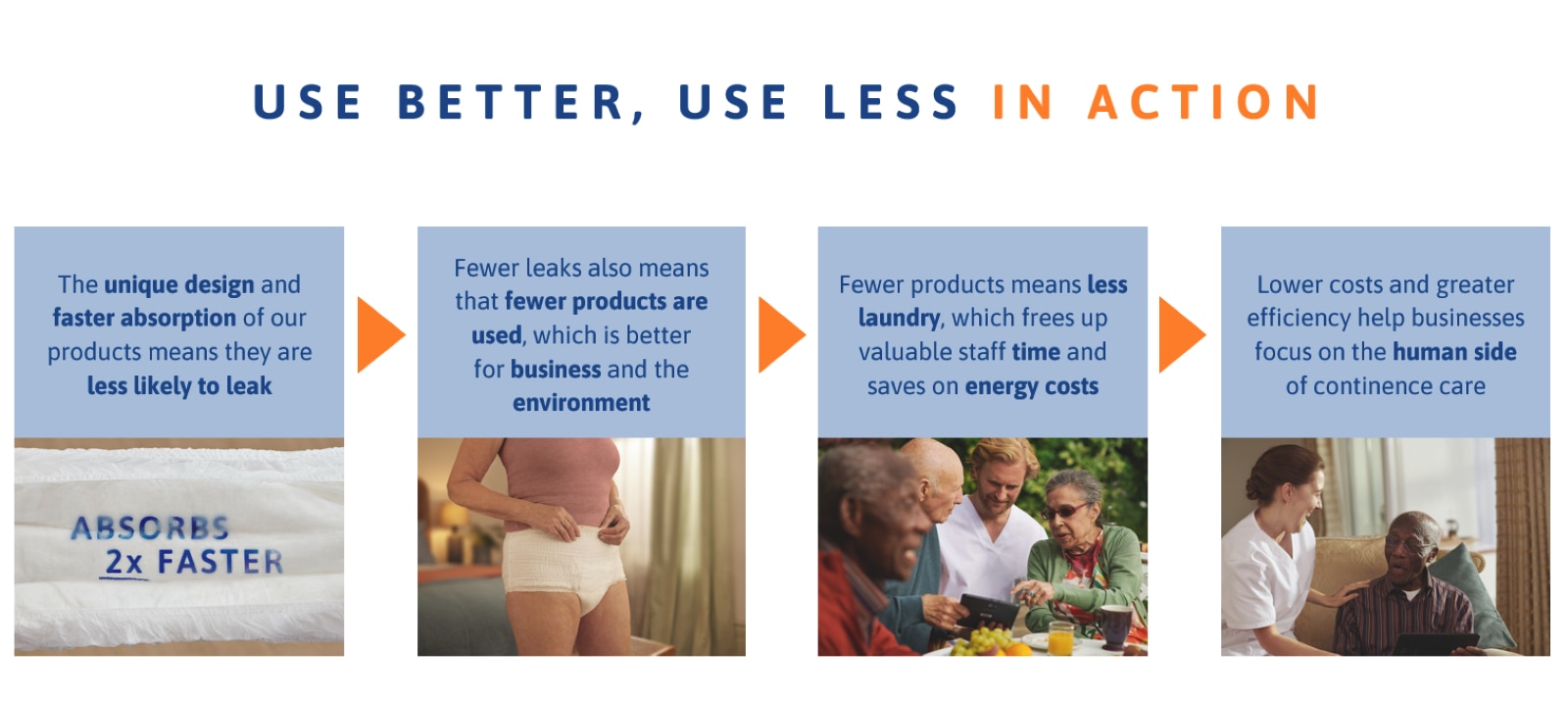 USE BETTER, USE LESS IN ACTION

The unique design and faster absorption of our products means they are less likely to leak

ABSORBS 2x FASTER

Fewer leaks also means that fewer products are used, which is better for business and the environment

Fewer products means less laundry, which frees up valuable staff time and saves on energy costs

Lower costs and greater efficiency help businesses focus on the human side of continence care